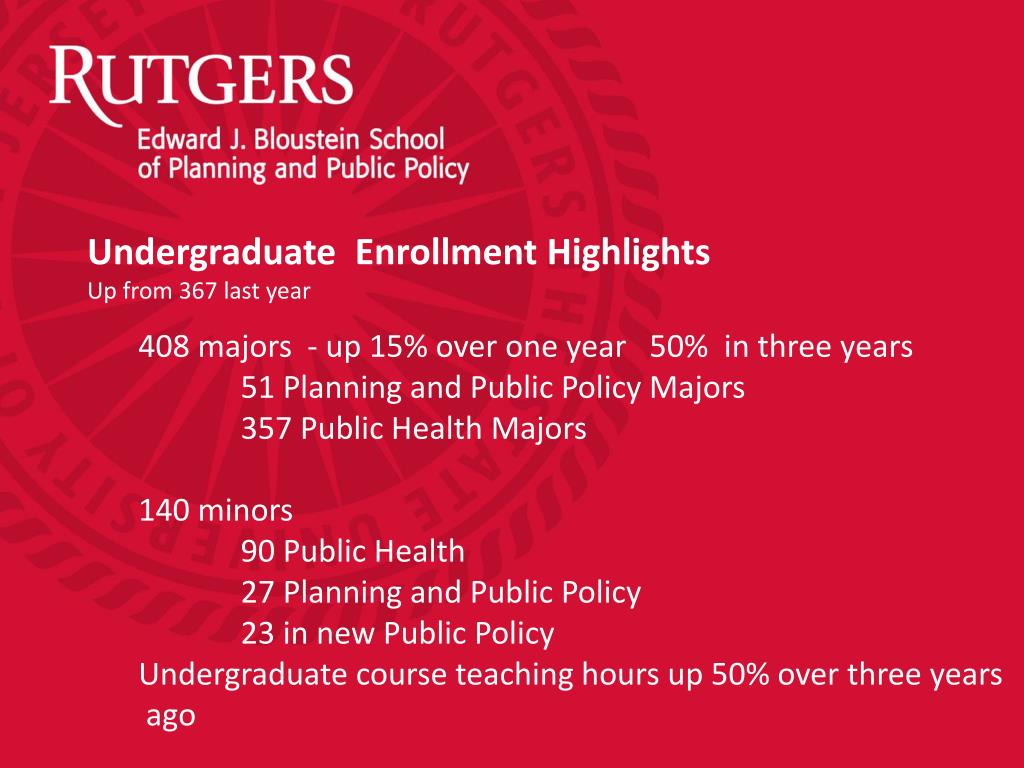 RUTGERS
Edward J. Bloustein School of Planning and Public Policy

Undergraduate Enrollment Highlights
Up from 367 last year

408 majors - up 15% over one year 50% in three years
51 Planning and Public Policy Majors
357 Public Health Majors

140 minors
90 Public Health
27 Planning and Public Policy
23 in new Public Policy
Undergraduate course teaching hours up 50% over three years ago